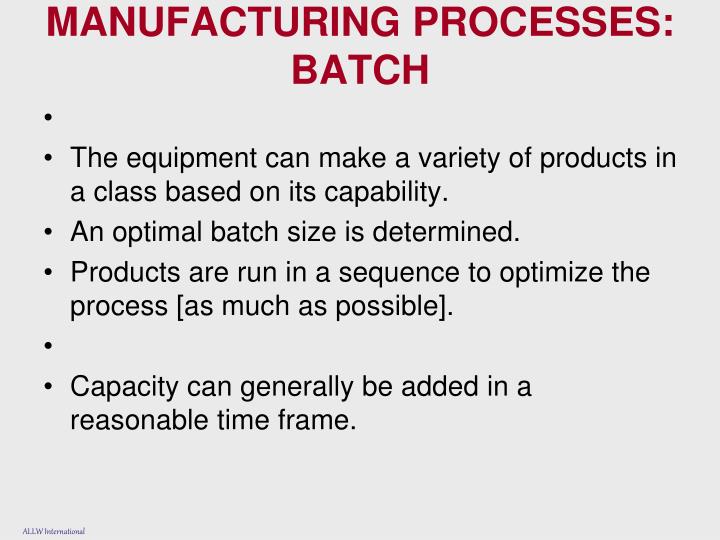 MANUFACTURING PROCESSES: BATCH

•

• The equipment can make a variety of products in a class based on its capability.
• An optimal batch size is determined.
• Products are run in a sequence to optimize the process [as much as possible].
•
• Capacity can generally be added in a reasonable time frame.

ALLW International